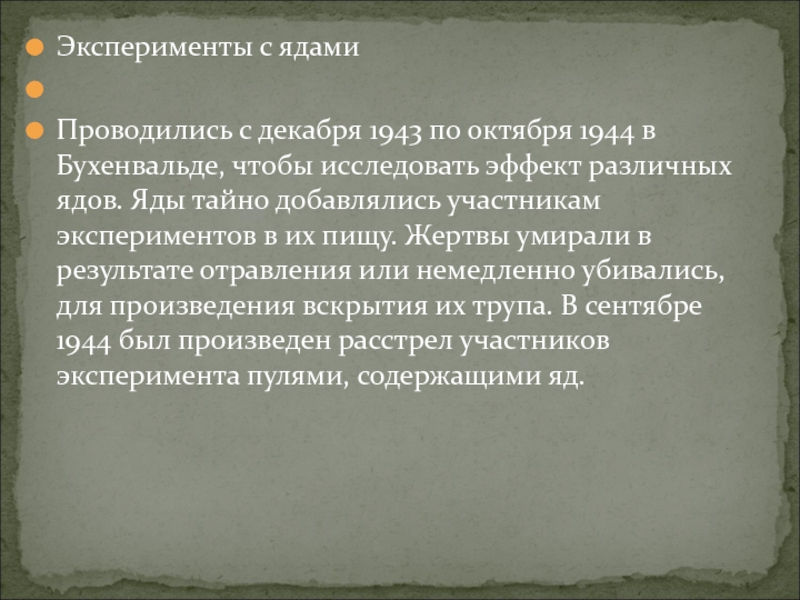 Эксперименты с ядами

Проводились с декабря 1943 по октября 1944 в Бухенвальде, чтобы исследовать эффект различных ядов. Яды тайно добавлялись участникам экспериментов в их пищу. Жертвы умирали в результате отравления или немедленно убивались, для произведения вскрытия их трупа. В сентябре 1944 был произведен расстрел участников эксперимента пулями, содержащими яд.